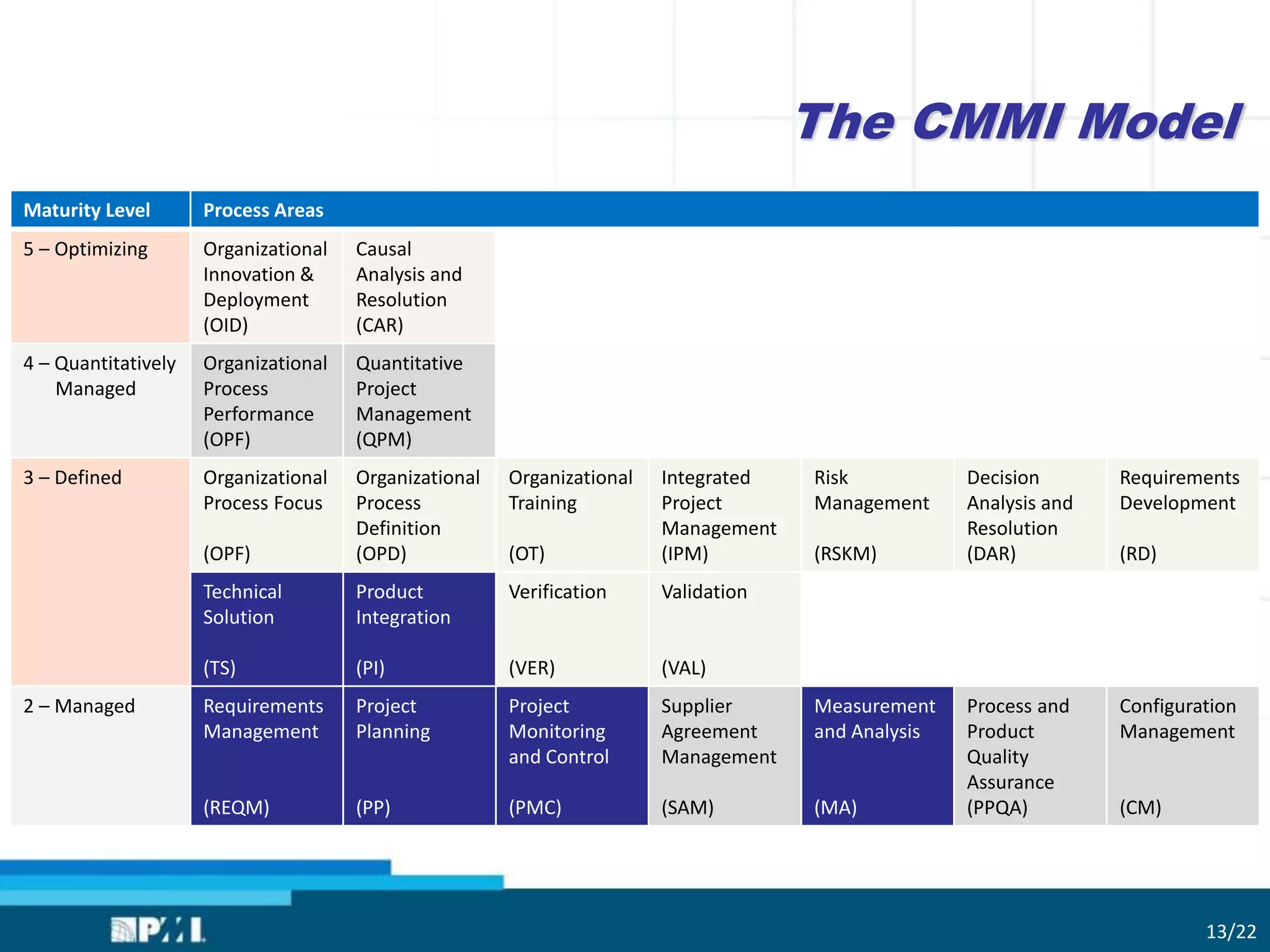 The CMMI Model

| Maturity Level | Process Areas | | | | | | |
|---|---|---|---|---|---|---|---|
| 5 – Optimizing | Organizational Innovation & Deployment (OID) | Causal Analysis and Resolution (CAR) | | | | | |
| 4 – Quantitatively Managed | Organizational Process Performance (OPF) | Quantitative Project Management (QPM) | | | | | |
| 3 – Defined | Organizational Process Focus (OPF) | Organizational Process Definition (OPD) | Organizational Training (OT) | Integrated Project Management (IPM) | Risk Management (RSKM) | Decision Analysis and Resolution (DAR) | Requirements Development (RD) |
| | Technical Solution (TS) | Product Integration (PI) | Verification (VER) | Validation (VAL) | | | |
| 2 – Managed | Requirements Management (REQM) | Project Planning (PP) | Project Monitoring and Control (PMC) | Supplier Agreement Management (SAM) | Measurement and Analysis (MA) | Process and Product Quality Assurance (PPQA) | Configuration Management (CM) |

PMI

13/22